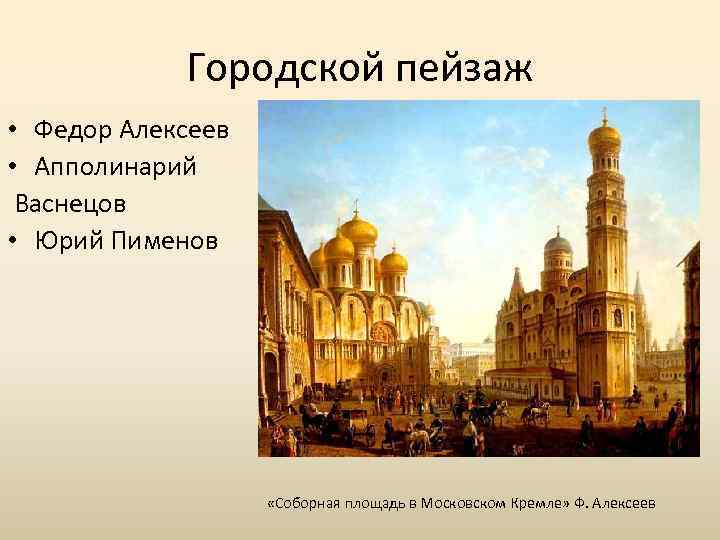 Городской пейзаж

• Федор Алексеев
• Апполинарий Васнецов
• Юрий Пименов

«Соборная площадь в Московском Кремле» Ф. Алексеев